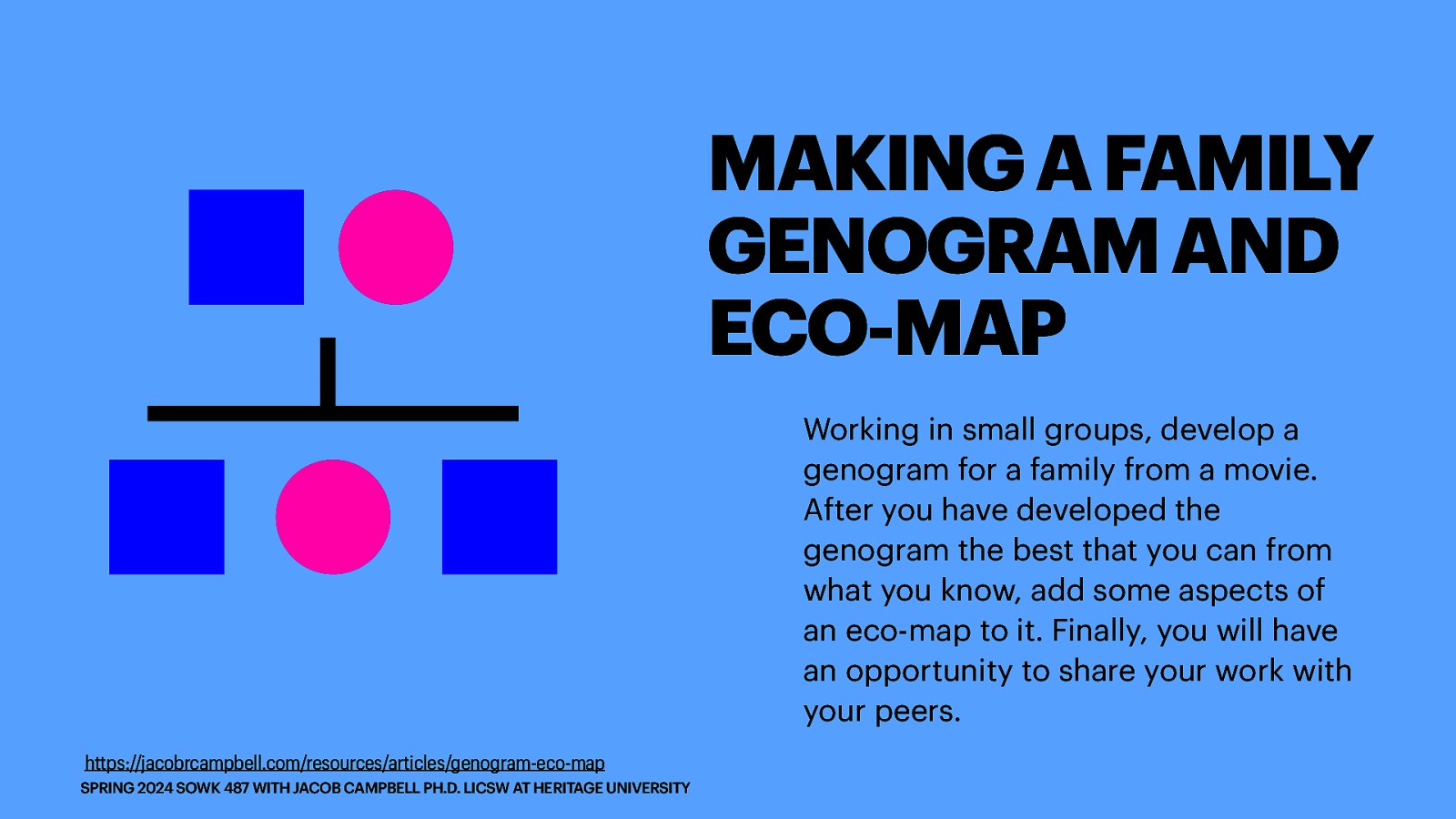 MAKING A FAMILY GENOGRAM AND ECO-MAP

Working in small groups, develop a genogram for a family from a movie. After you have developed the genogram the best that you can from what you know, add some aspects of an eco-map to it. Finally, you will have an opportunity to share your work with your peers.

https://jacobrcampbell.com/resources/articles/genogram-eco-map
SPRING 2024 SOWK 487 WITH JACOB CAMPBELL PH.D. LICSW AT HERITAGE UNIVERSITY